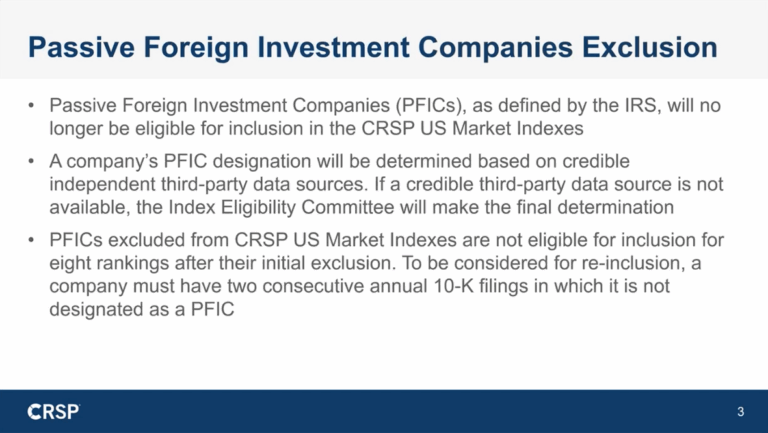 Passive Foreign Investment Companies Exclusion

• Passive Foreign Investment Companies (PFICs), as defined by the IRS, will no longer be eligible for inclusion in the CRSP US Market Indexes

• A company's PFIC designation will be determined based on credible independent third-party data sources. If a credible third-party data source is not available, the Index Eligibility Committee will make the final determination

• PFICs excluded from CRSP US Market Indexes are not eligible for inclusion for eight rankings after their initial exclusion. To be considered for re-inclusion, a company must have two consecutive annual 10-K filings in which it is not designated as a PFIC

CRSP

3